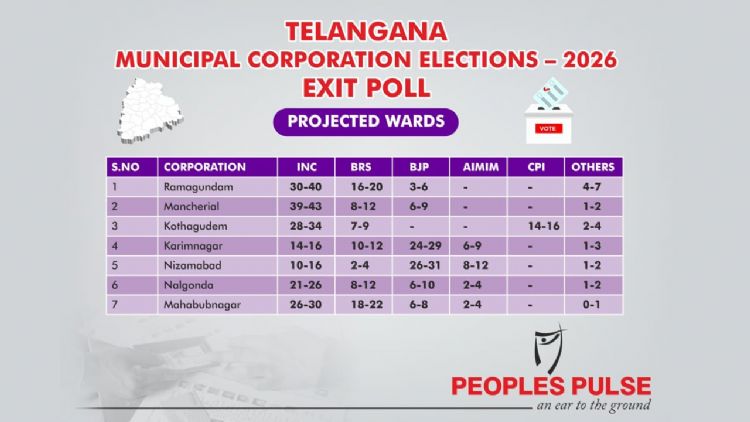 TELANGANA
MUNICIPAL CORPORATION ELECTIONS – 2026
EXIT POLL

PROJECTED WARDS

VOTE

| S.NO | CORPORATION | INC | BRS | BJP | AIMIM | CPI | OTHERS |
|---|---|---|---|---|---|---|---|
| 1 | Ramagundam | 30-40 | 16-20 | 3-6 | - | - | 4-7 |
| 2 | Mancherial | 39-43 | 8-12 | 6-9 | - | - | 1-2 |
| 3 | Kothagudem | 28-34 | 7-9 | - | - | 14-16 | 2-4 |
| 4 | Karimnagar | 14-16 | 10-12 | 24-29 | 6-9 | - | 1-3 |
| 5 | Nizamabad | 10-16 | 2-4 | 26-31 | 8-12 | - | 1-2 |
| 6 | Nalgonda | 21-26 | 8-12 | 6-10 | 2-4 | - | 1-2 |
| 7 | Mahabubnagar | 26-30 | 18-22 | 6-8 | 2-4 | - | 0-1 |

PEOPLES PULSE
an ear to the ground